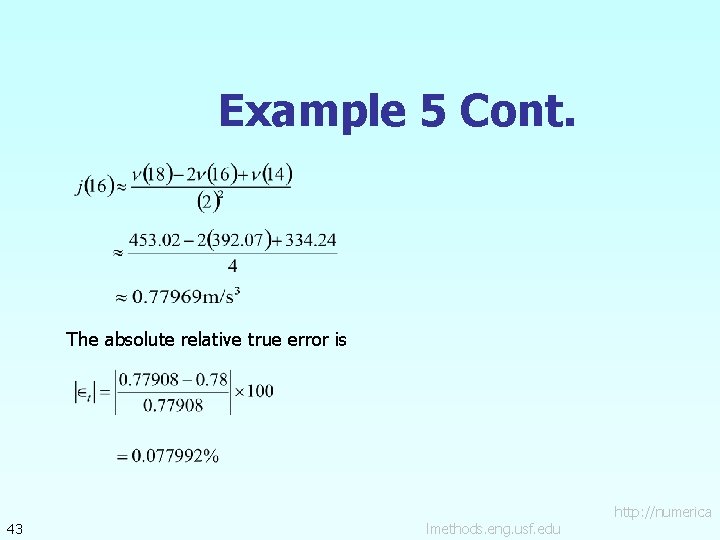 Example 5 Cont.

$j(16) \approx \frac{\nu(18) - 2\nu(16) + \nu(14)}{(2)^2}$

$\approx \frac{453.02 - 2(392.07) + 334.24}{4}$

$\approx 0.77969 \text{m/s}^3$

The absolute relative true error is

$|\epsilon_t| = \left|\frac{0.77908 - 0.78}{0.77908}\right| \times 100$

$= 0.077992\%$

43

http://numerica
lmethods.eng.usf.edu